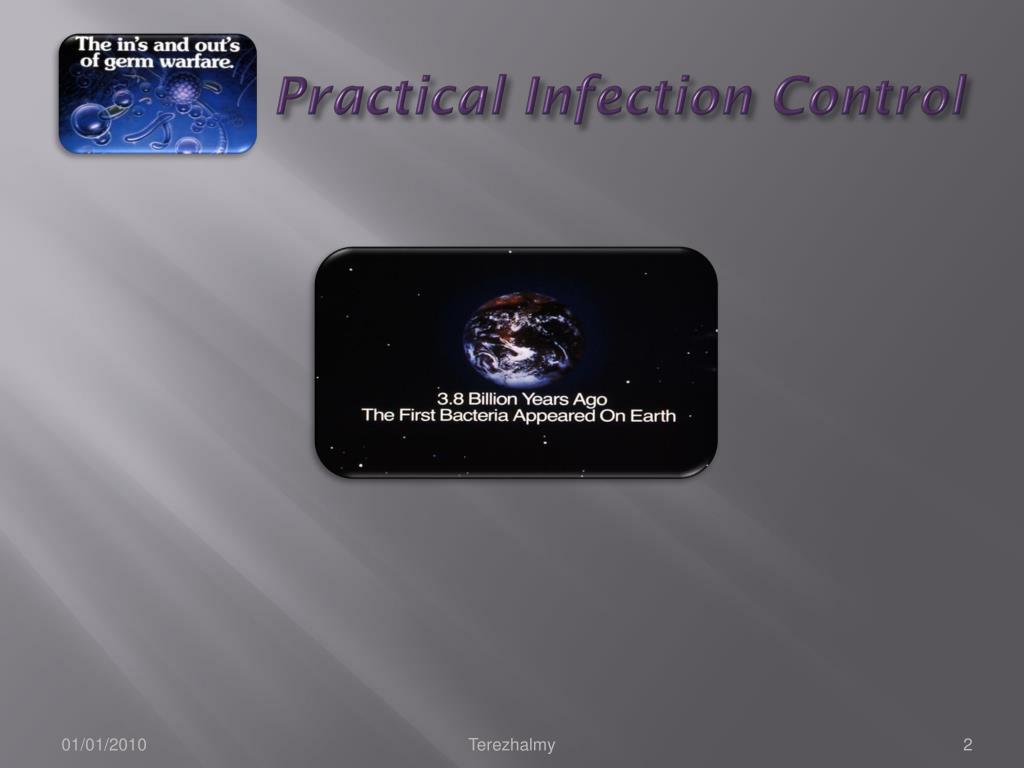 The in's and out's of germ warfare.

Practical Infection Control

3.8 Billion Years Ago
The First Bacteria Appeared On Earth

01/01/2010

Terezhalmy

2